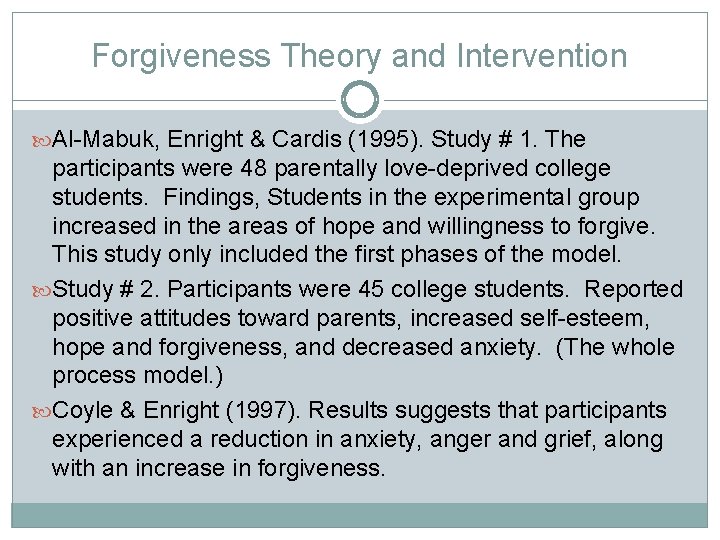 Forgiveness Theory and Intervention

Al-Mabuk, Enright & Cardis (1995). Study # 1. The participants were 48 parentally love-deprived college students. Findings, Students in the experimental group increased in the areas of hope and willingness to forgive. This study only included the first phases of the model.

Study # 2. Participants were 45 college students. Reported positive attitudes toward parents, increased self-esteem, hope and forgiveness, and decreased anxiety. (The whole process model.)

Coyle & Enright (1997). Results suggests that participants experienced a reduction in anxiety, anger and grief, along with an increase in forgiveness.